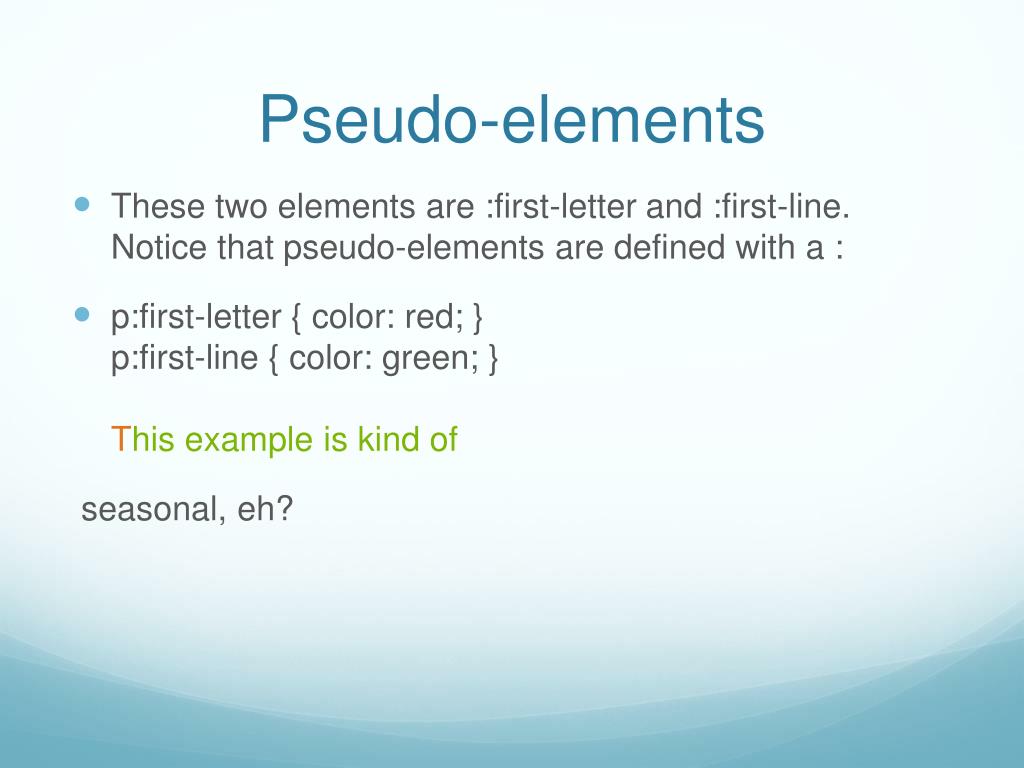 Pseudo-elements

These two elements are :first-letter and :first-line. Notice that pseudo-elements are defined with a :

p:first-letter { color: red; }
p:first-line { color: green; }

This example is kind of

seasonal, eh?